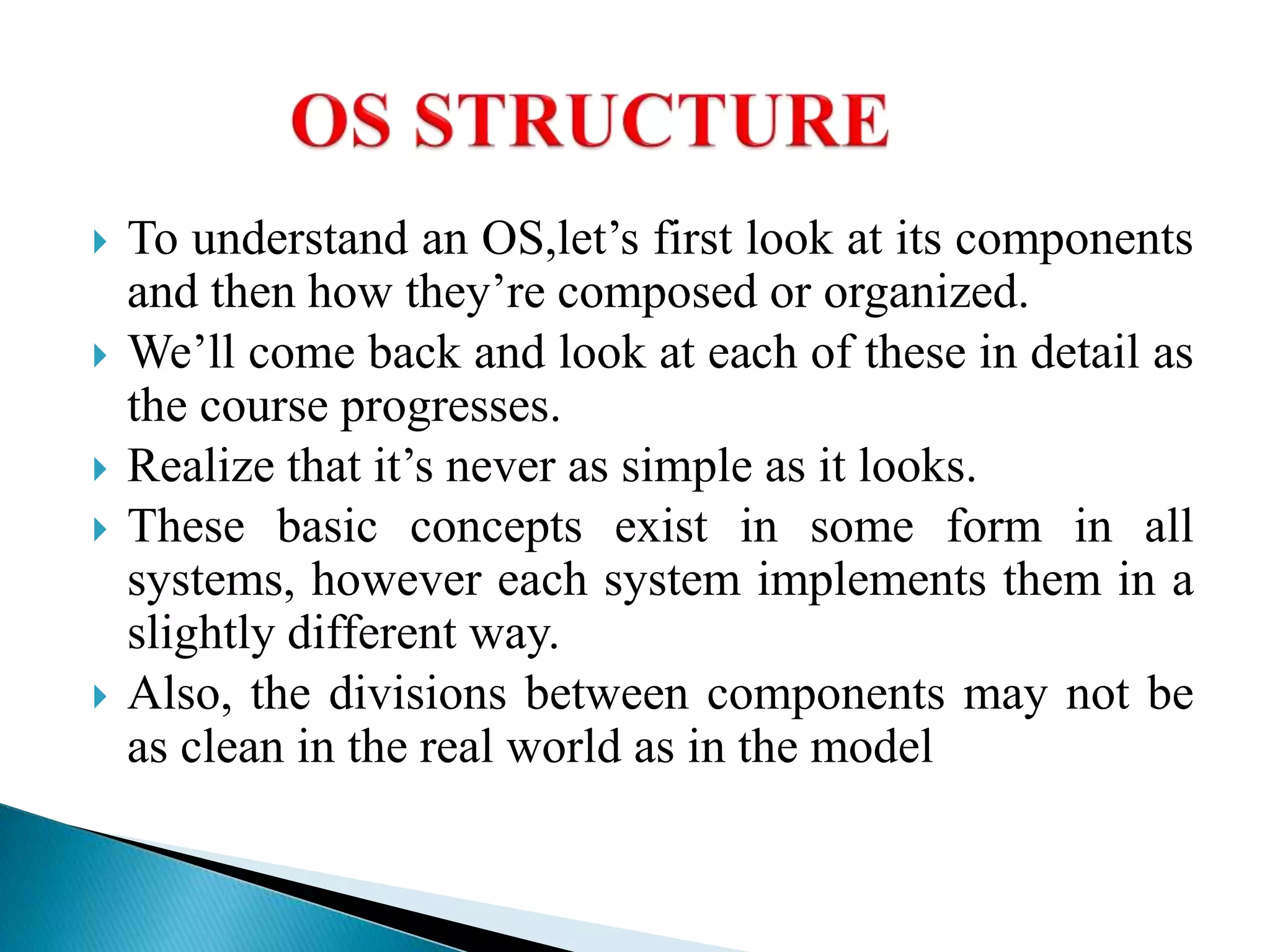 OS STRUCTURE

To understand an OS,let’s first look at its components and then how they’re composed or organized.

We’ll come back and look at each of these in detail as the course progresses.

Realize that it’s never as simple as it looks.

These basic concepts exist in some form in all systems, however each system implements them in a slightly different way.

Also, the divisions between components may not be as clean in the real world as in the model